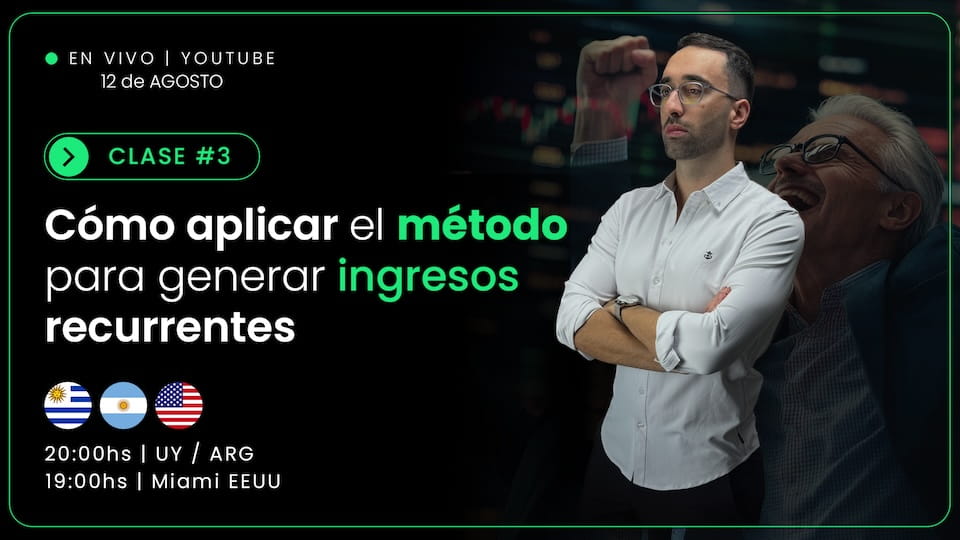 EN VIVO | YOUTUBE
12 de AGOSTO

CLASE #3

Cómo aplicar el método para generar ingresos recurrentes

20:00hs | UY / ARG
19:00hs | Miami EEUU